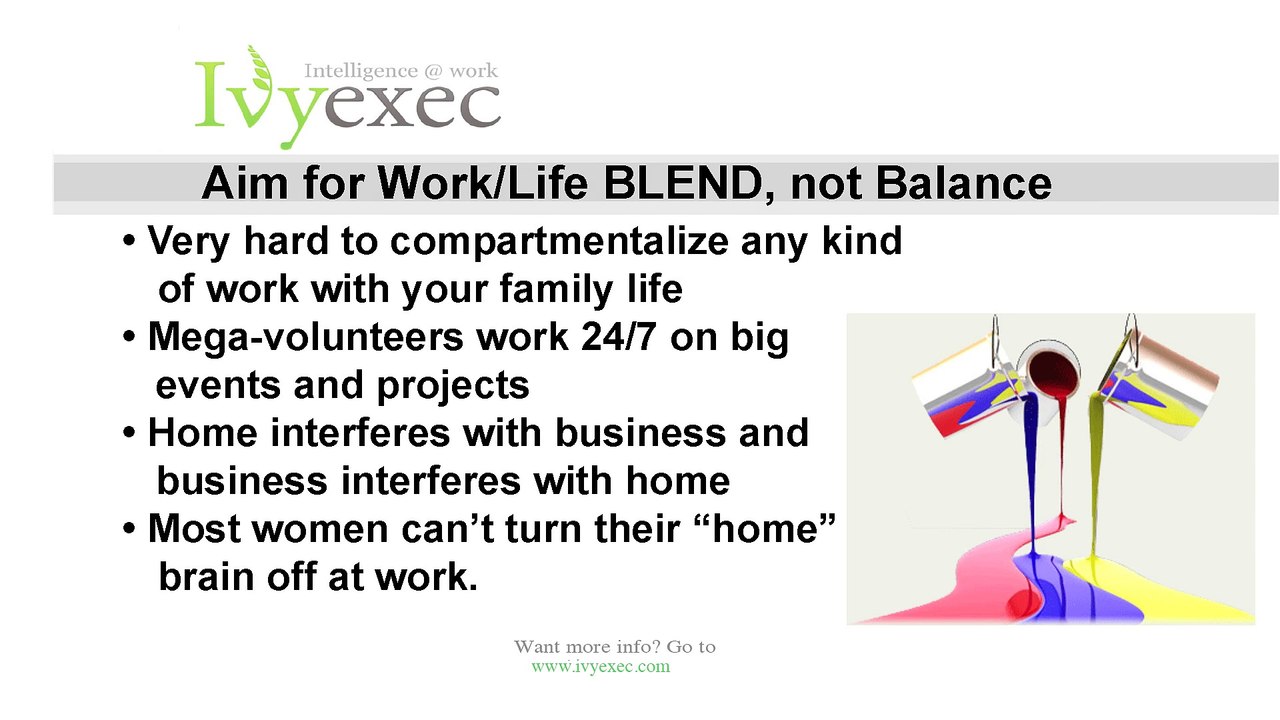 Intelligence @ work
Ivyexec

Aim for Work/Life BLEND, not Balance

• Very hard to compartmentalize any kind of work with your family life
• Mega-volunteers work 24/7 on big events and projects
• Home interferes with business and business interferes with home
• Most women can’t turn their “home” brain off at work.

Want more info? Go to
www.ivyexec.com